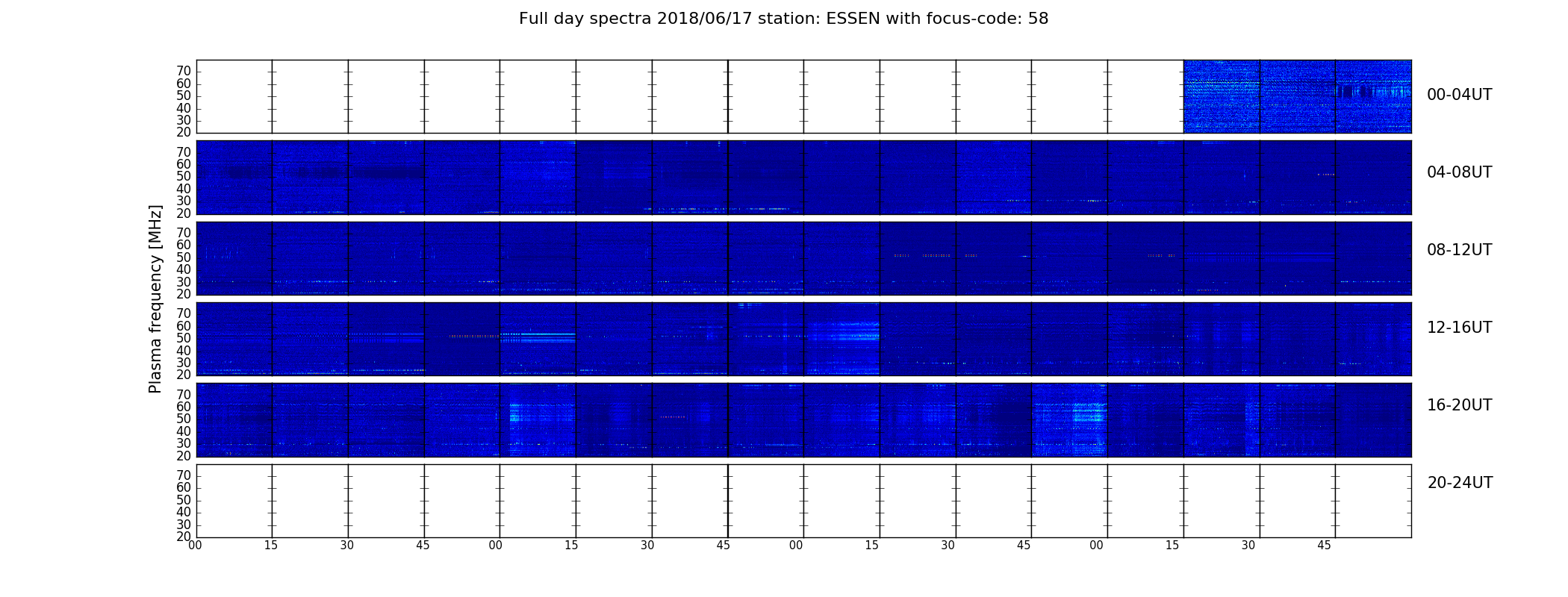 Full day spectra 2018/06/17 station: ESSEN with focus-code: 58

Plasma frequency [MHz]

70
60
50
40
30
20

00-04UT

70
60
50
40
30
20

04-08UT

70
60
50
40
30
20

08-12UT

70
60
50
40
30
20

12-16UT

70
60
50
40
30
20

16-20UT

70
60
50
40
30
20

20-24UT

00 15 30 45 00 15 30 45 00 15 30 45 00 15 30 45